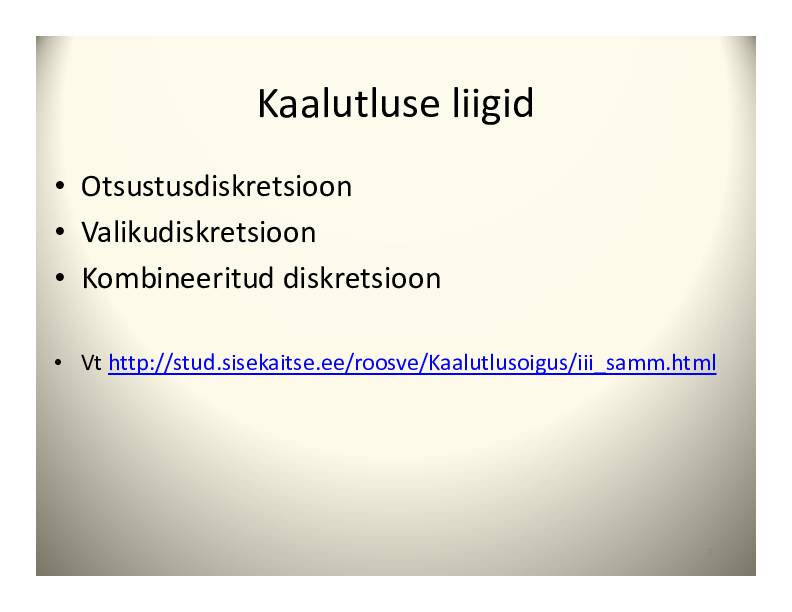 Kaalutluse liigid

• Otsustusdiskretsioon
• Valikudiskretsioon
• Kombineeritud diskretsioon

• Vt http://stud.sisekaitse.ee/roosve/Kaalutlusoigus/iii_samm.html